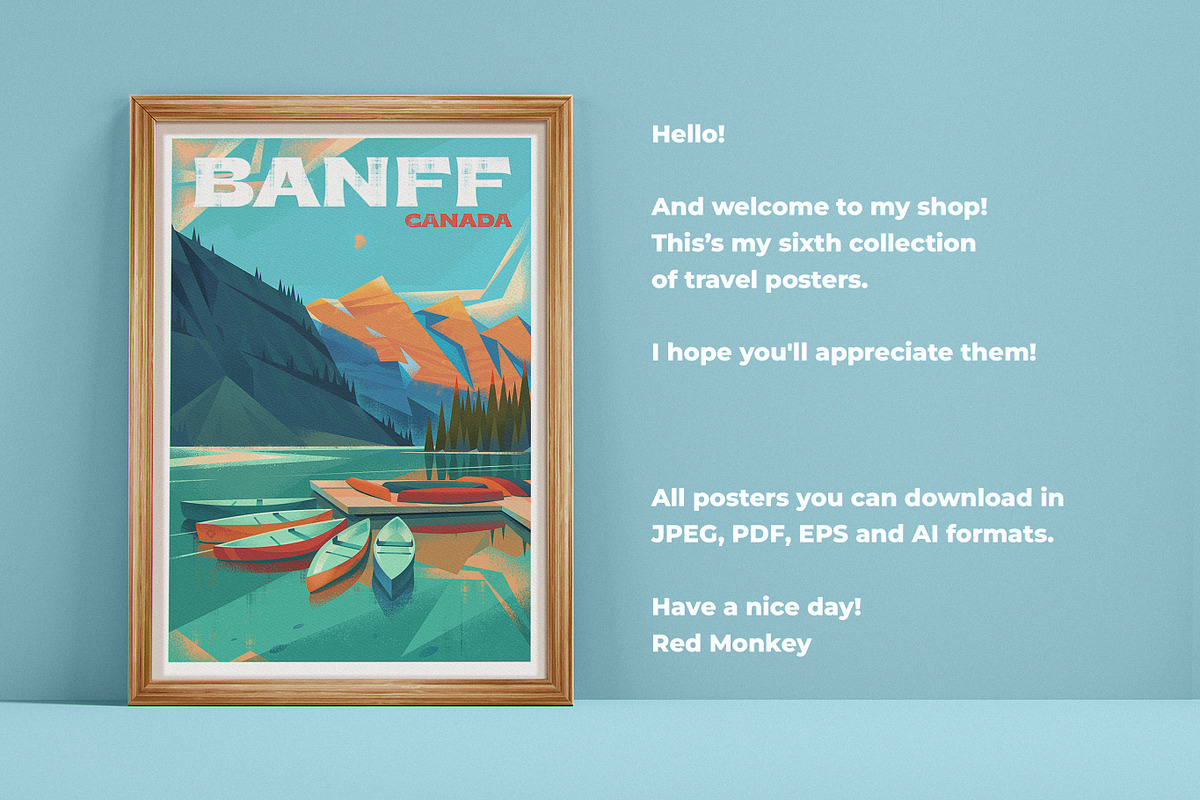 BANFF
CANADA

Hello!

And welcome to my shop!
This’s my sixth collection of travel posters.

I hope you'll appreciate them!

All posters you can download in JPEG, PDF, EPS and AI formats.

Have a nice day!
Red Monkey